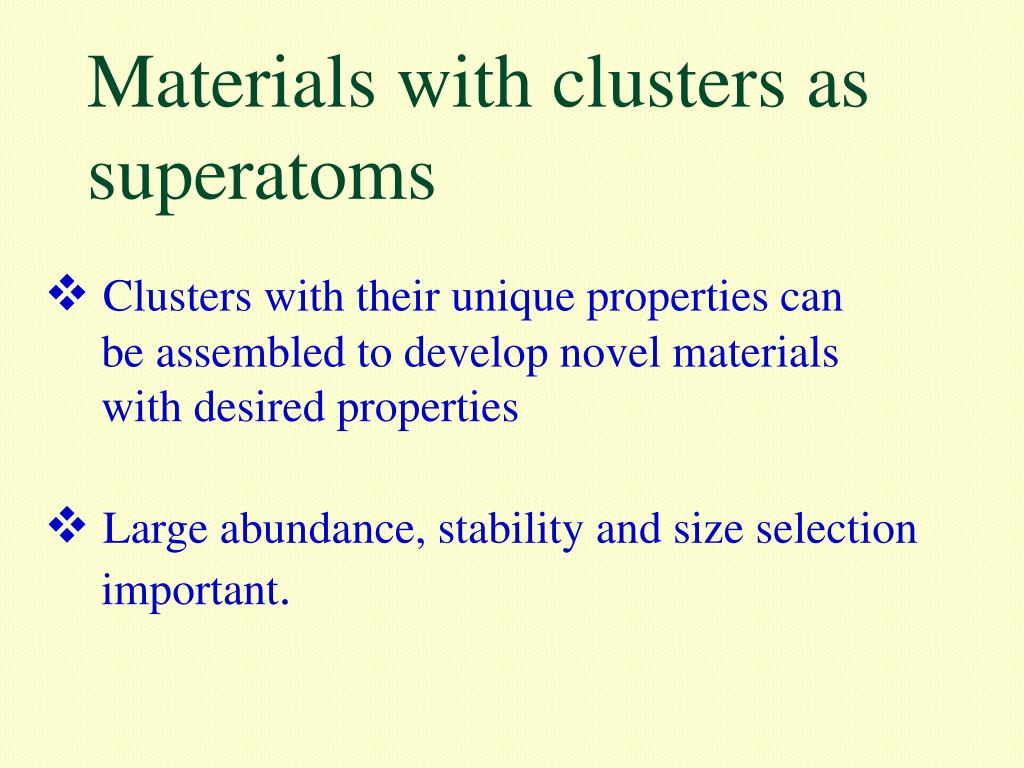 Materials with clusters as superatoms

❖ Clusters with their unique properties can be assembled to develop novel materials with desired properties

❖ Large abundance, stability and size selection important.